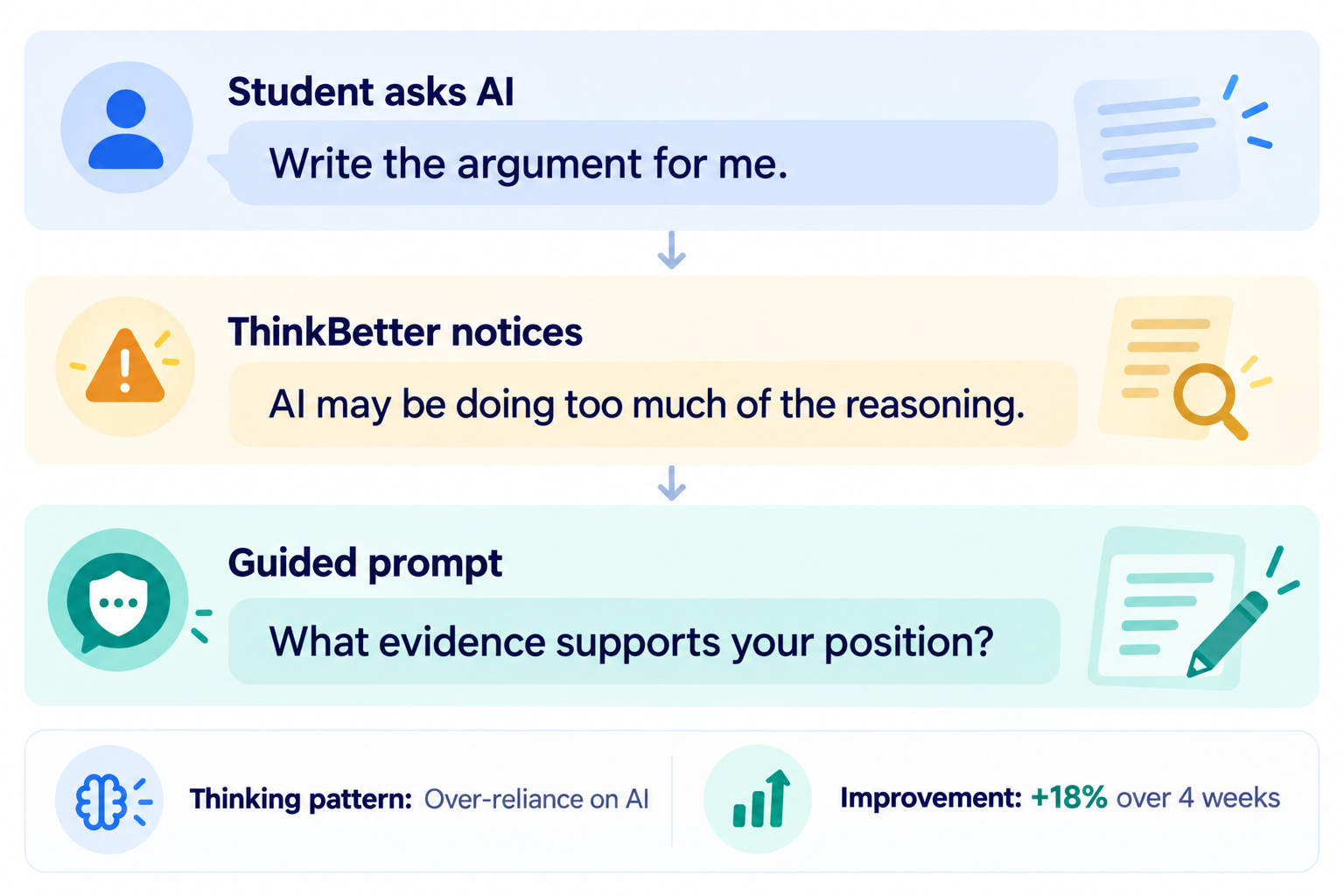 Student asks AI

Write the argument for me.

ThinkBetter notices

AI may be doing too much of the reasoning.

Guided prompt

What evidence supports your position?

Thinking pattern: Over-reliance on AI

Improvement: +18% over 4 weeks